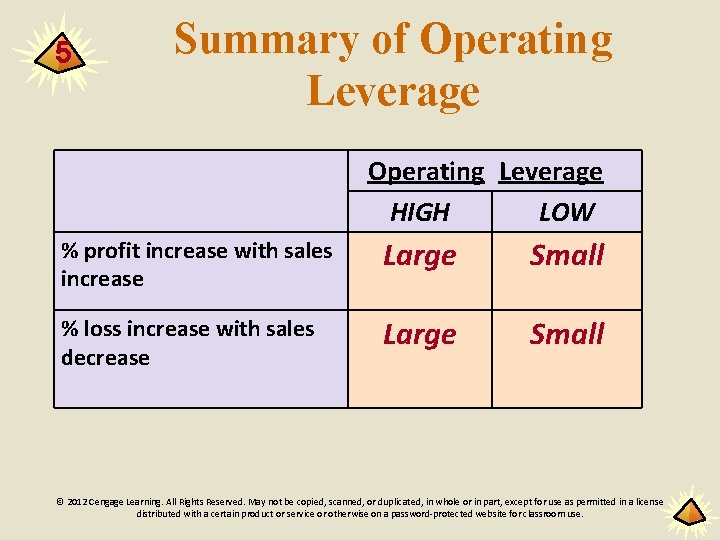 5

Summary of Operating Leverage

| | Operating Leverage | |
|---|---|---|
| | HIGH | LOW |
| % profit increase with sales increase | Large | Small |
| % loss increase with sales decrease | Large | Small |

© 2012 Cengage Learning. All Rights Reserved. May not be copied, scanned, or duplicated, in whole or in part, except for use as permitted in a license distributed with a certain product or service or otherwise on a password-protected website for classroom use.